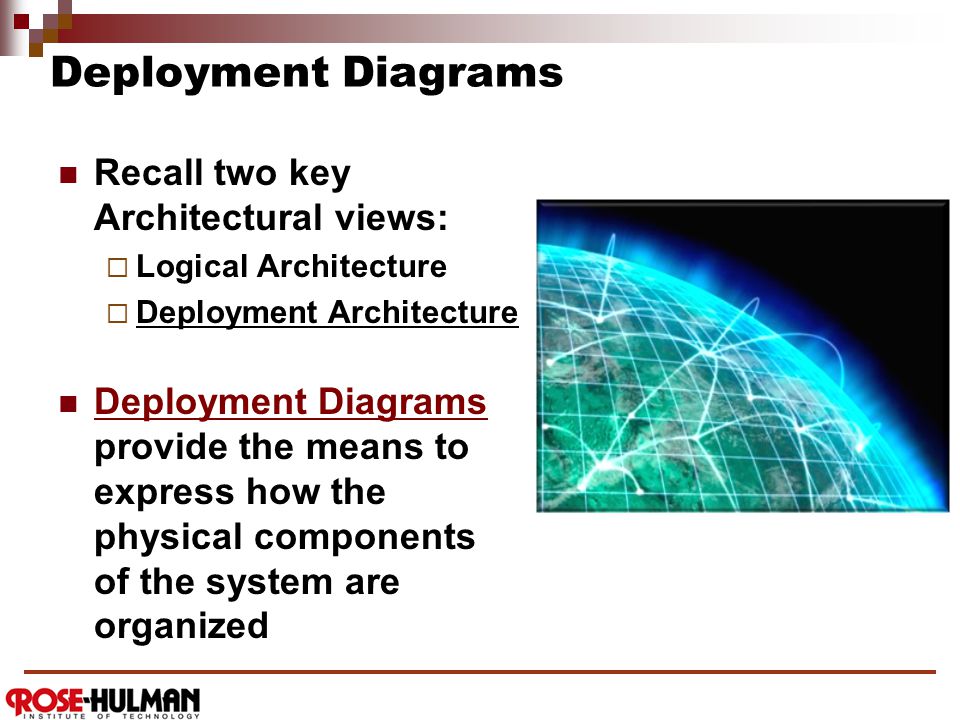 Deployment Diagrams

Recall two key Architectural views:

Logical Architecture

Deployment Architecture

Deployment Diagrams provide the means to express how the physical components of the system are organized

ROSE-HULMAN
INSTITUTE OF TECHNOLOGY